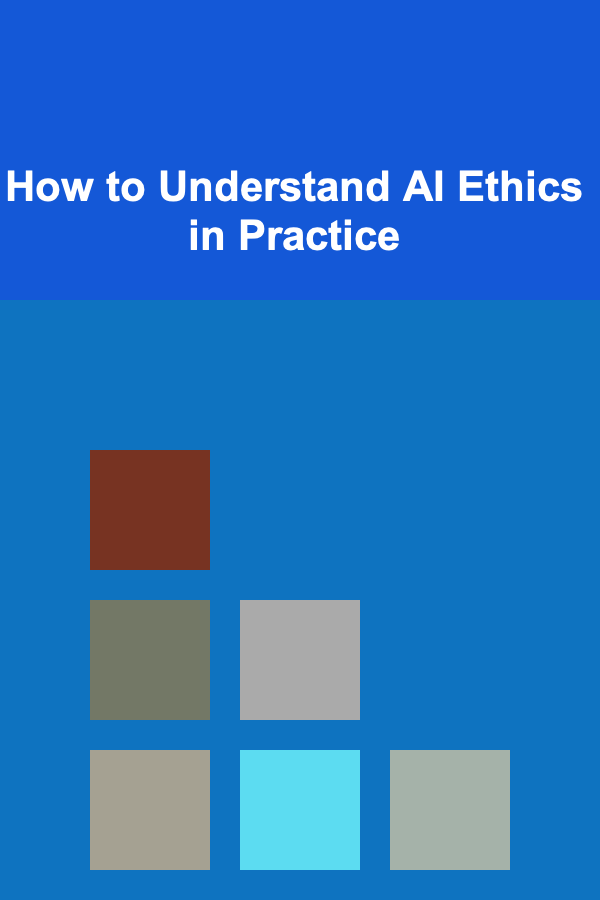 How to Understand AI Ethics in Practice